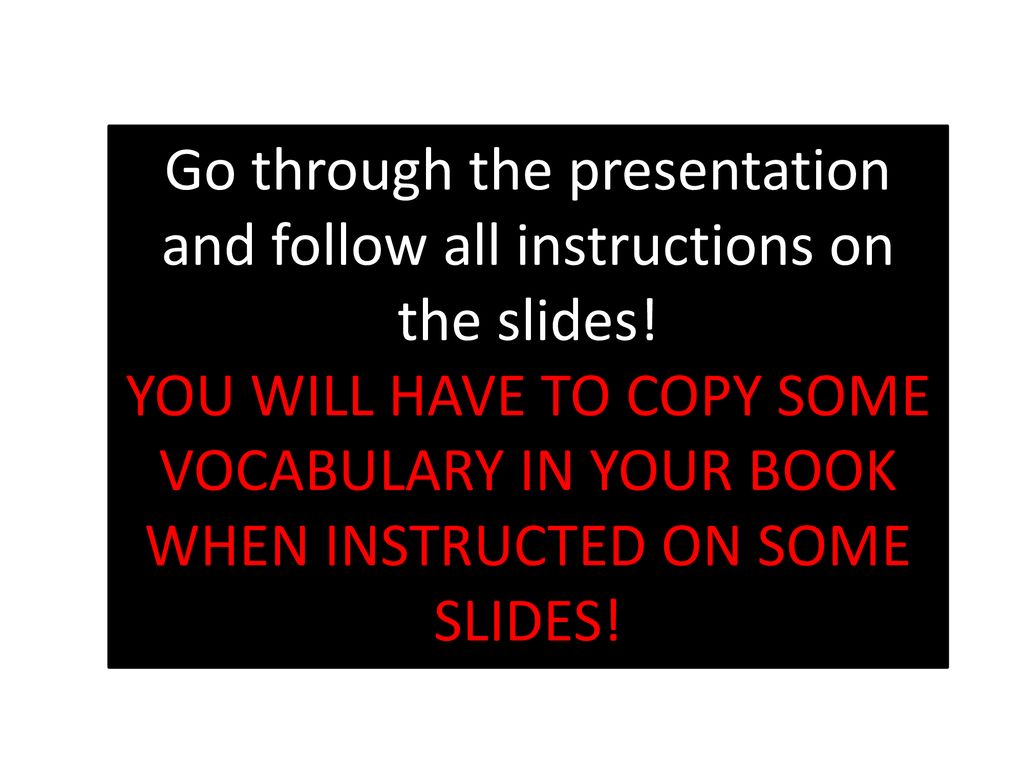 Go through the presentation and follow all instructions on the slides!

YOU WILL HAVE TO COPY SOME VOCABULARY IN YOUR BOOK WHEN INSTRUCTED ON SOME SLIDES!